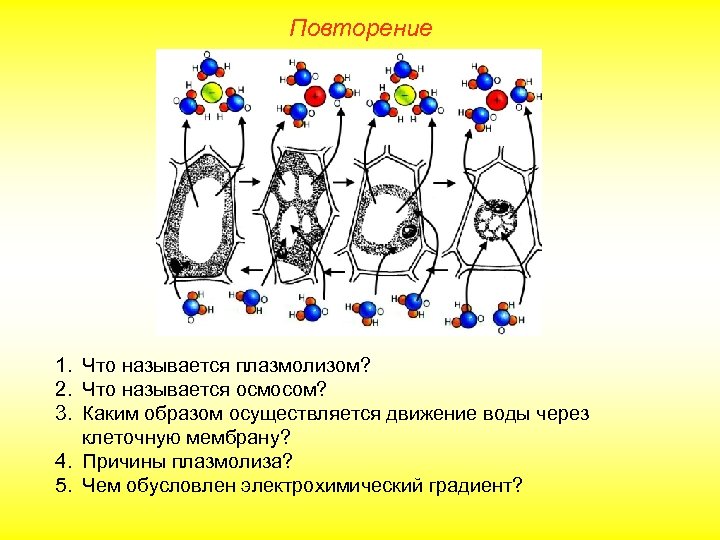 Повторение

1. Что называется плазмолизом?
2. Что называется осмосом?
3. Каким образом осуществляется движение воды через клеточную мембрану?
4. Причины плазмолиза?
5. Чем обусловлен электрохимический градиент?